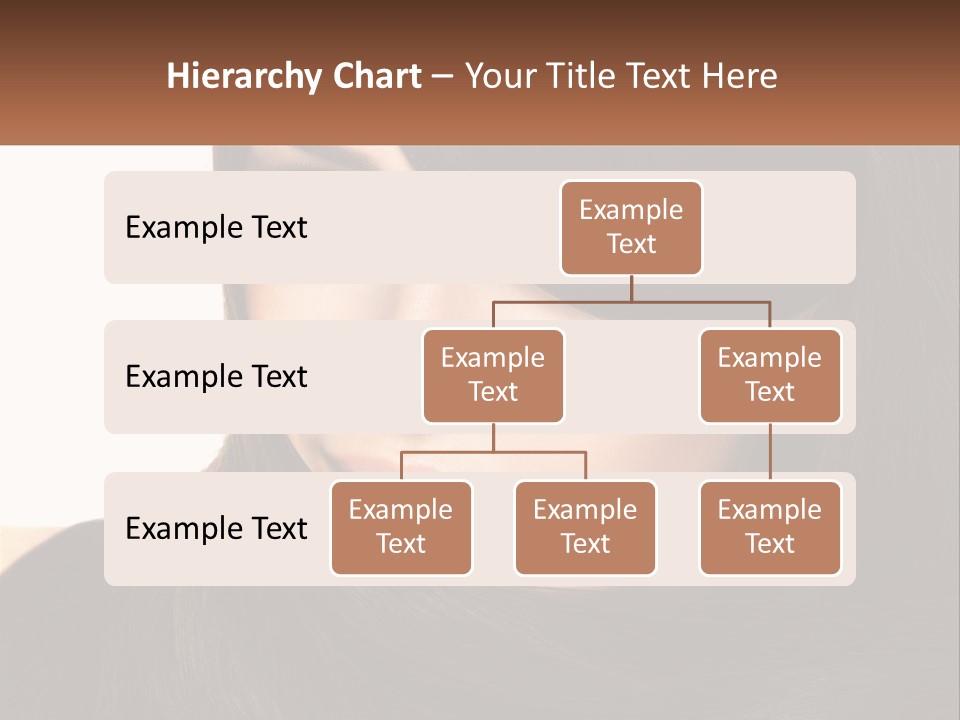 Hierarchy Chart – Your Title Text Here

Example Text

Example Text

Example Text

Example Text

Example Text

Example Text

Example Text

Example Text

Example Text